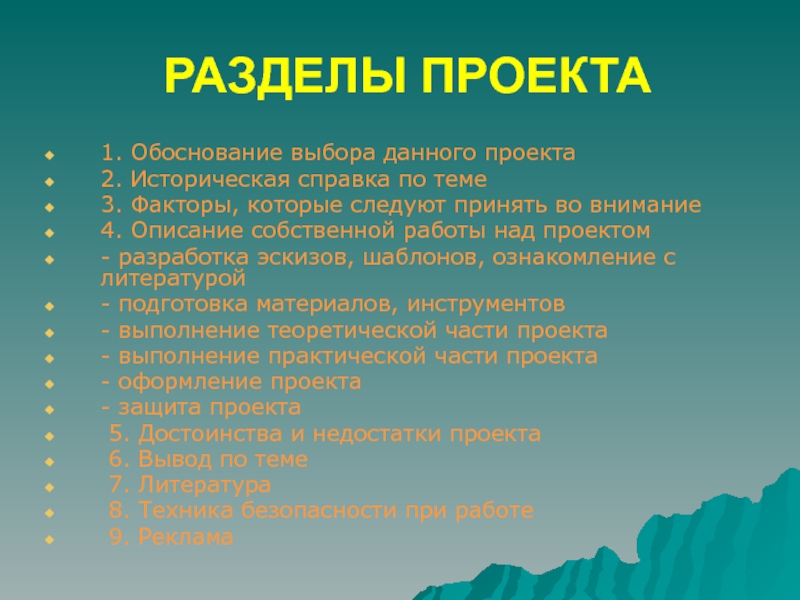 РАЗДЕЛЫ ПРОЕКТА

1. Обоснование выбора данного проекта
2. Историческая справка по теме
3. Факторы, которые следуют принять во внимание
4. Описание собственной работы над проектом
- разработка эскизов, шаблонов, ознакомление с литературой
- подготовка материалов, инструментов
- выполнение теоретической части проекта
- выполнение практической части проекта
- оформление проекта
- защита проекта
5. Достоинства и недостатки проекта
6. Вывод по теме
7. Литература
8. Техника безопасности при работе
9. Реклама